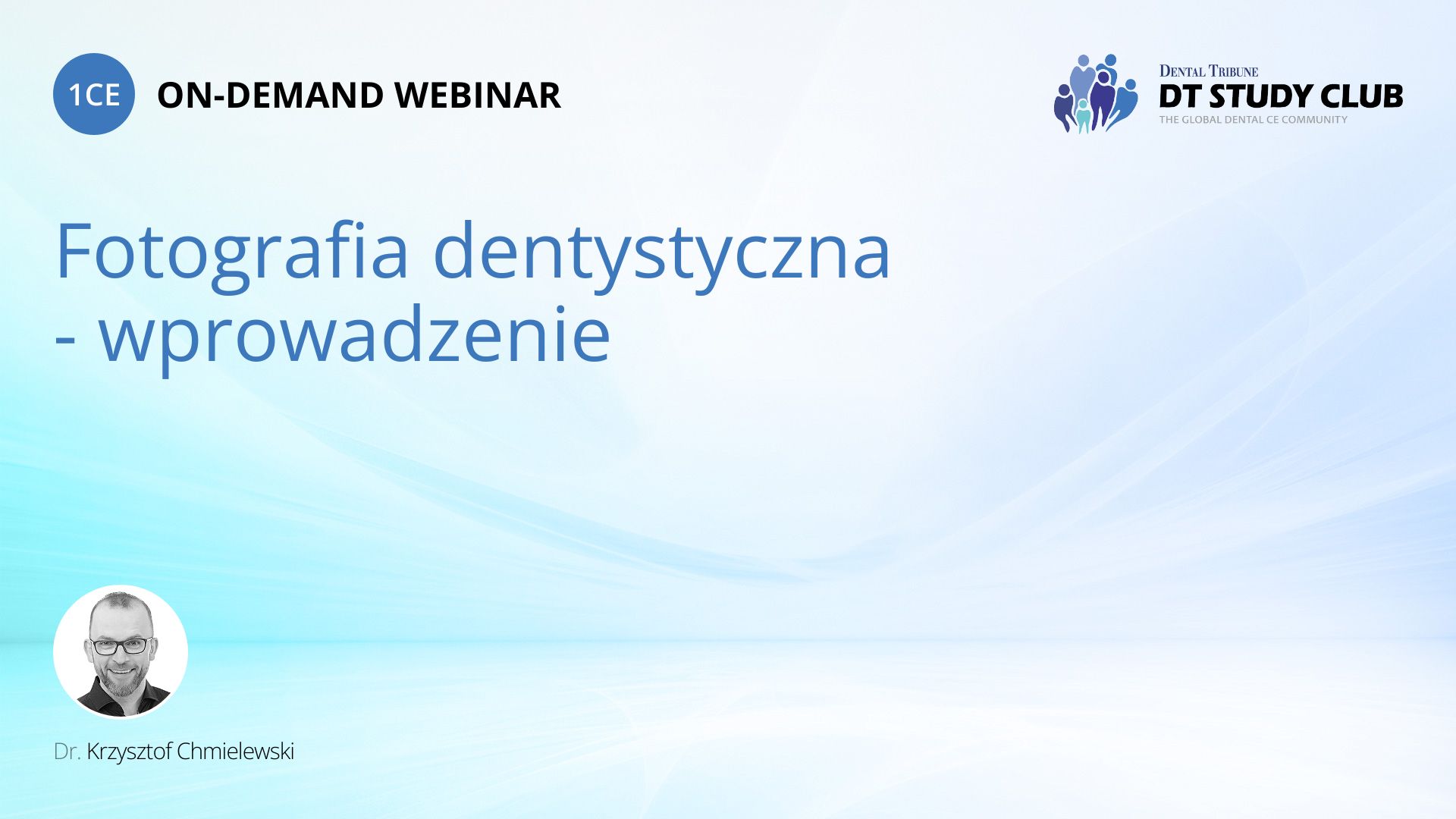 1CE ON-DEMAND WEBINAR

DENTAL TRIBUNE
DT STUDY CLUB
THE GLOBAL DENTAL CE COMMUNITY

Fotografia dentystyczna - wprowadzenie

Dr. Krzysztof Chmielewski